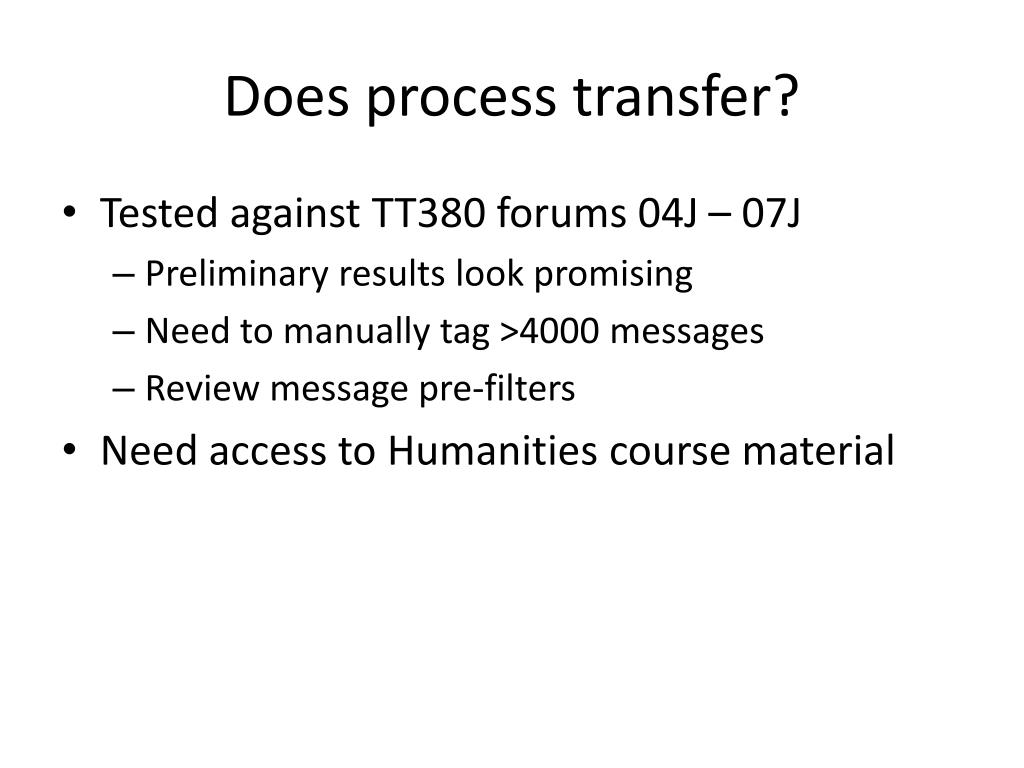 Does process transfer?

• Tested against TT380 forums 04J – 07J
– Preliminary results look promising
– Need to manually tag >4000 messages
– Review message pre-filters
• Need access to Humanities course material